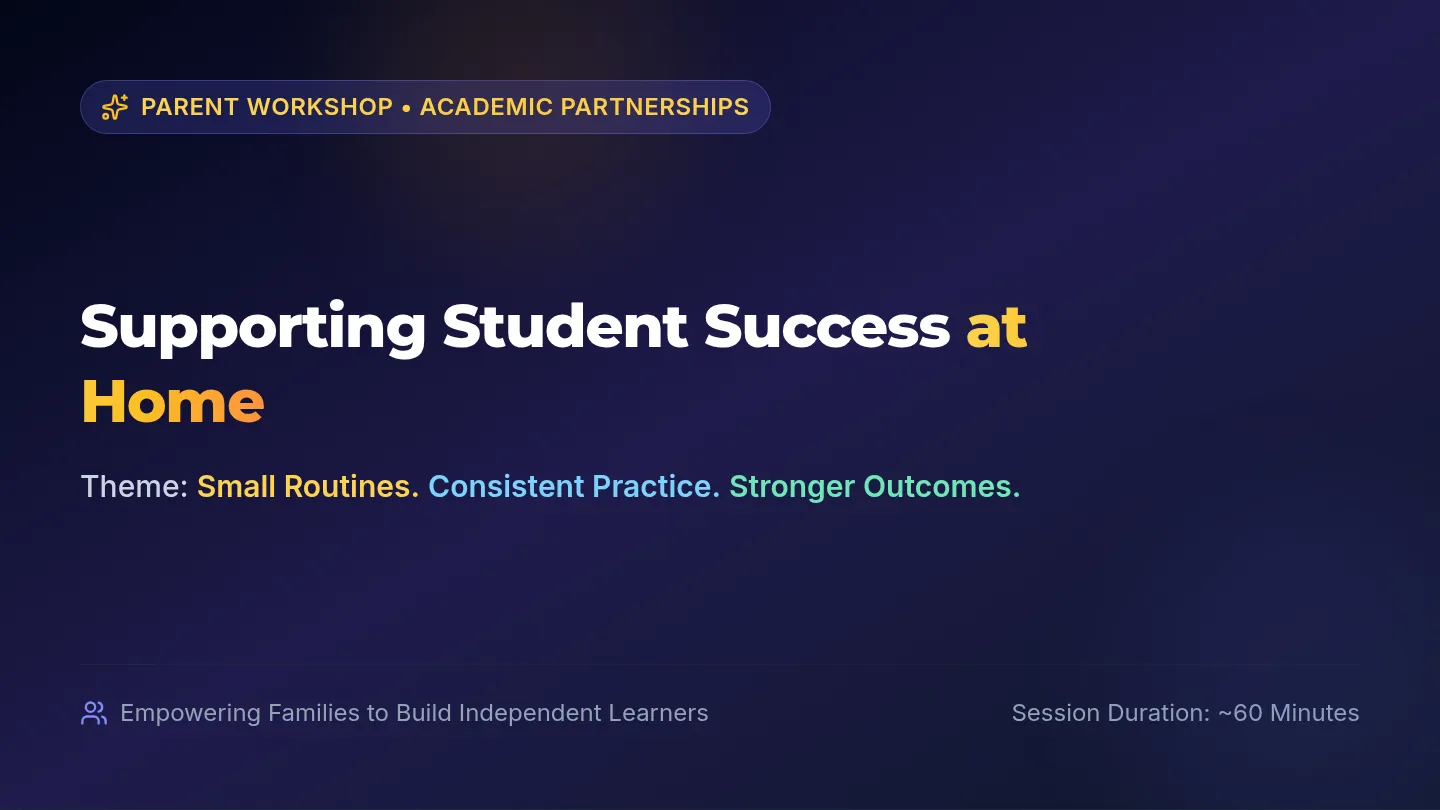 PARENT WORKSHOP • ACADEMIC PARTNERSHIPS

Supporting Student Success at Home

Theme: Small Routines. Consistent Practice. Stronger Outcomes.

Empowering Families to Build Independent Learners

Session Duration: ~60 Minutes